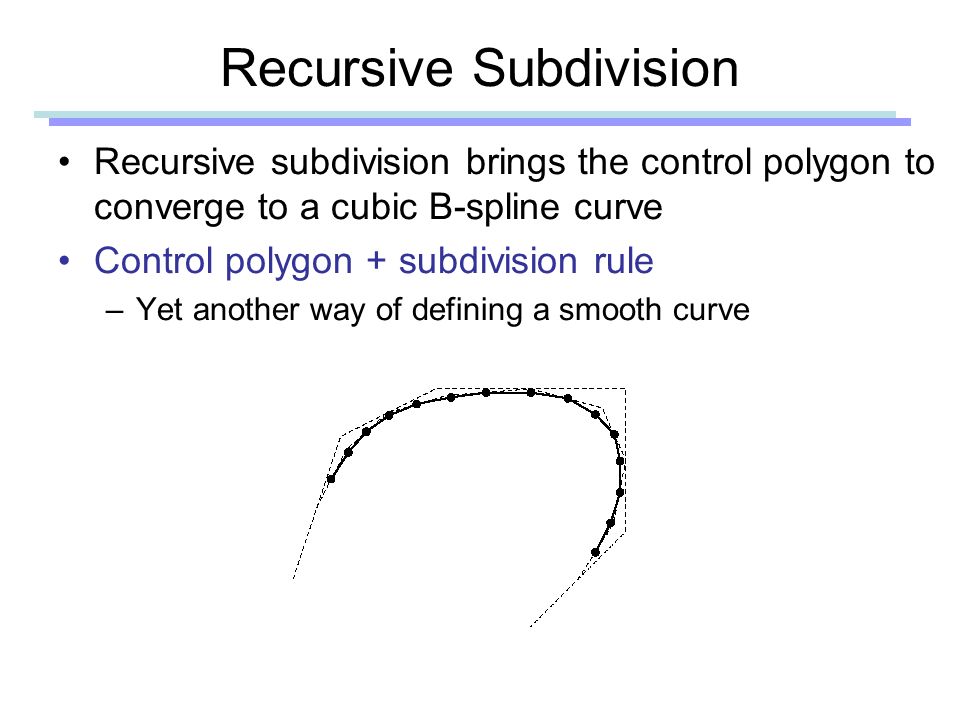 Recursive Subdivision

• Recursive subdivision brings the control polygon to converge to a cubic B-spline curve

• Control polygon + subdivision rule

– Yet another way of defining a smooth curve